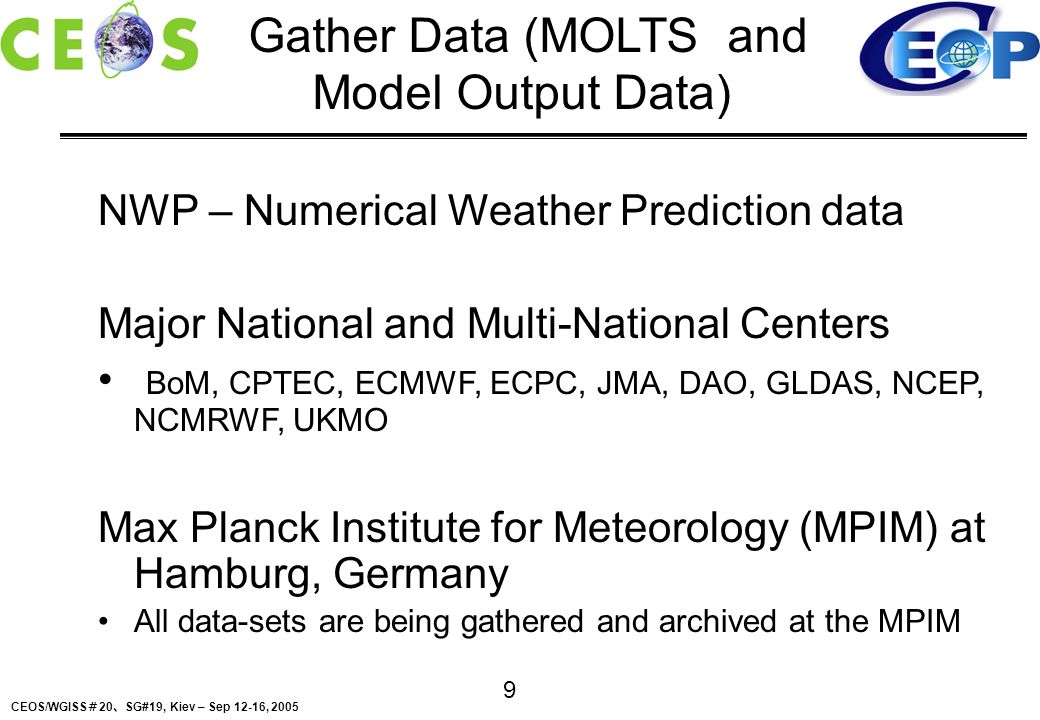 CEOS

Gather Data (MOLTS and Model Output Data)

CEOP

NWP – Numerical Weather Prediction data

Major National and Multi-National Centers

• BoM, CPTEC, ECMWF, ECPC, JMA, DAO, GLDAS, NCEP, NCMRWF, UKMO

Max Planck Institute for Meteorology (MPIM) at Hamburg, Germany

• All data-sets are being gathered and archived at the MPIM

9

CEOS/WGISS # 20、SG#19, Kiev – Sep 12-16, 2005